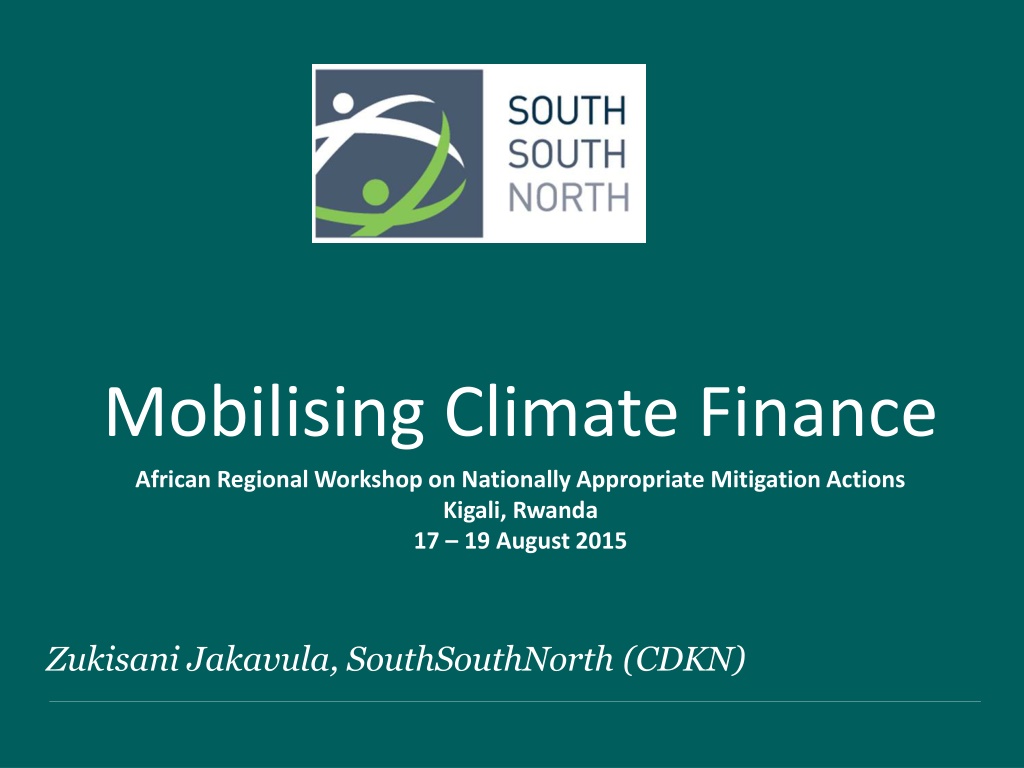 SOUTH
SOUTH
NORTH

Mobilising Climate Finance

African Regional Workshop on Nationally Appropriate Mitigation Actions
Kigali, Rwanda
17 – 19 August 2015

Zukisani Jakavula, SouthSouthNorth (CDKN)